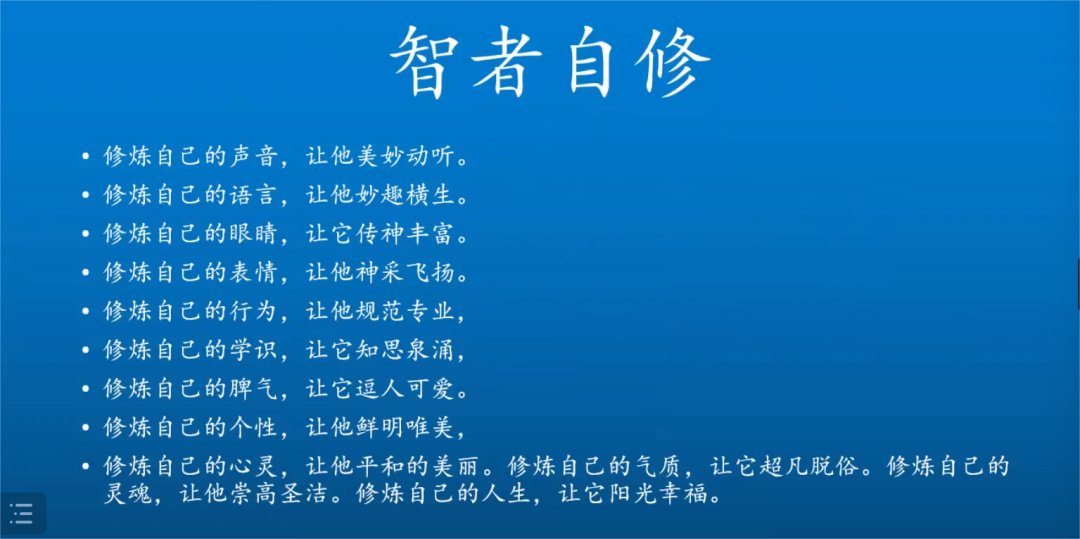 智者自修

• 修炼自己的声音，让他美妙动听。
• 修炼自己的语言，让他妙趣横生。
• 修炼自己的眼睛，让它传神丰富。
• 修炼自己的表情，让他神采飞扬。
• 修炼自己的行为，让他规范专业，
• 修炼自己的学识，让它知思泉涌，
• 修炼自己的脾气，让它逗人可爱。
• 修炼自己的个性，让他鲜明唯美，
• 修炼自己的心灵，让他平和的美丽。修炼自己的气质，让它超凡脱俗。修炼自己的灵魂，让他崇高圣洁。修炼自己的人生，让它阳光幸福。